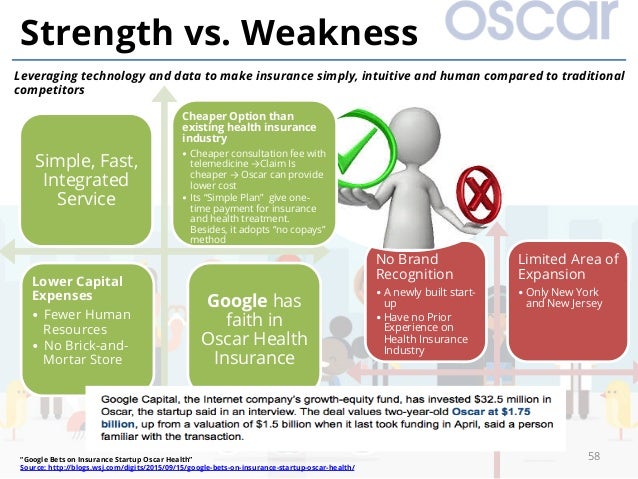 Strength vs. Weakness

oscar

Leveraging technology and data to make insurance simply, intuitive and human compared to traditional competitors

Simple, Fast, Integrated Service

Cheaper Option than existing health insurance industry
• Cheaper consultation fee with telemedicine →Claim Is cheaper → Oscar can provide lower cost
• Its "Simple Plan" give one-time payment for insurance and health treatment. Besides, it adopts "no copays" method

Lower Capital Expenses
• Fewer Human Resources
• No Brick-and-Mortar Store

Google has faith in Oscar Health Insurance

No Brand Recognition
• A newly built start-up
• Have no Prior Experience on Health Insurance Industry

Limited Area of Expansion
• Only New York and New Jersey

Google Capital, the Internet company's growth-equity fund, has invested $32.5 million in Oscar, the startup said in an interview. The deal values two-year-old Oscar at $1.75 billion, up from a valuation of $1.5 billion when it last took funding in April, said a person familiar with the transaction.

"Google Bets on Insurance Startup Oscar Health"
Source: http://blogs.wsj.com/digits/2015/09/15/google-bets-on-insurance-startup-oscar-health/

58